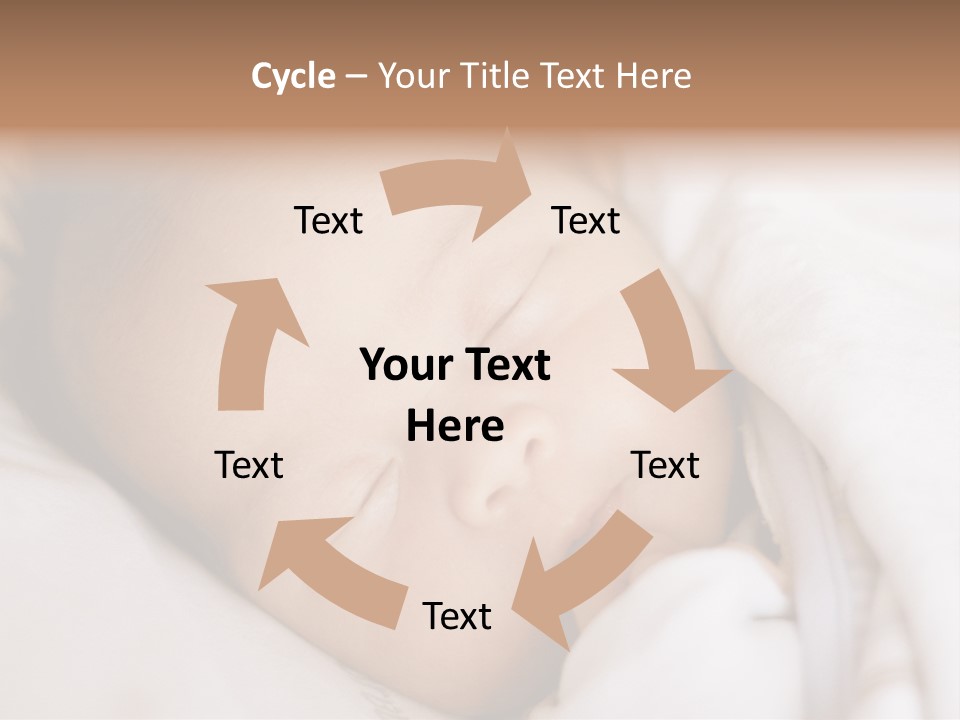 Cycle – Your Title Text Here

Text

Text

Your Text Here

Text

Text

Text